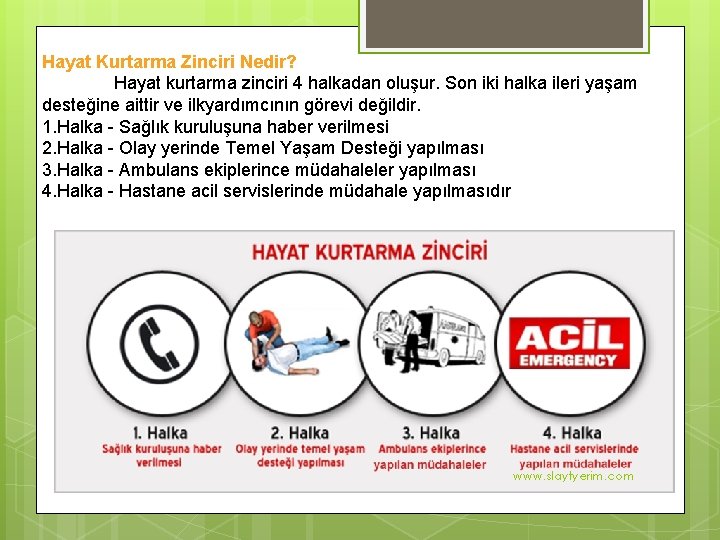 Hayat Kurtarma Zinciri Nedir?

Hayat kurtarma zinciri 4 halkadan oluşur. Son iki halka ileri yaşam desteğine aittir ve ilkyardımcının görevi değildir.
1.Halka - Sağlık kuruluşuna haber verilmesi
2.Halka - Olay yerinde Temel Yaşam Desteği yapılması
3.Halka - Ambulans ekiplerince müdahaleler yapılması
4.Halka - Hastane acil servislerinde müdahale yapılmasıdır

HAYAT KURTARMA ZİNCİRİ

ACİL
EMERGENCY

1. Halka
Sağlık kuruluşuna haber verilmesi

2. Halka
Olay yerinde temel yaşam desteği yapılması

3. Halka
Ambulans ekiplerince yapılan müdahaleler

4. Halka
Hastane acil servislerinde yapılan müdahaleler

www.slaytyerim.com